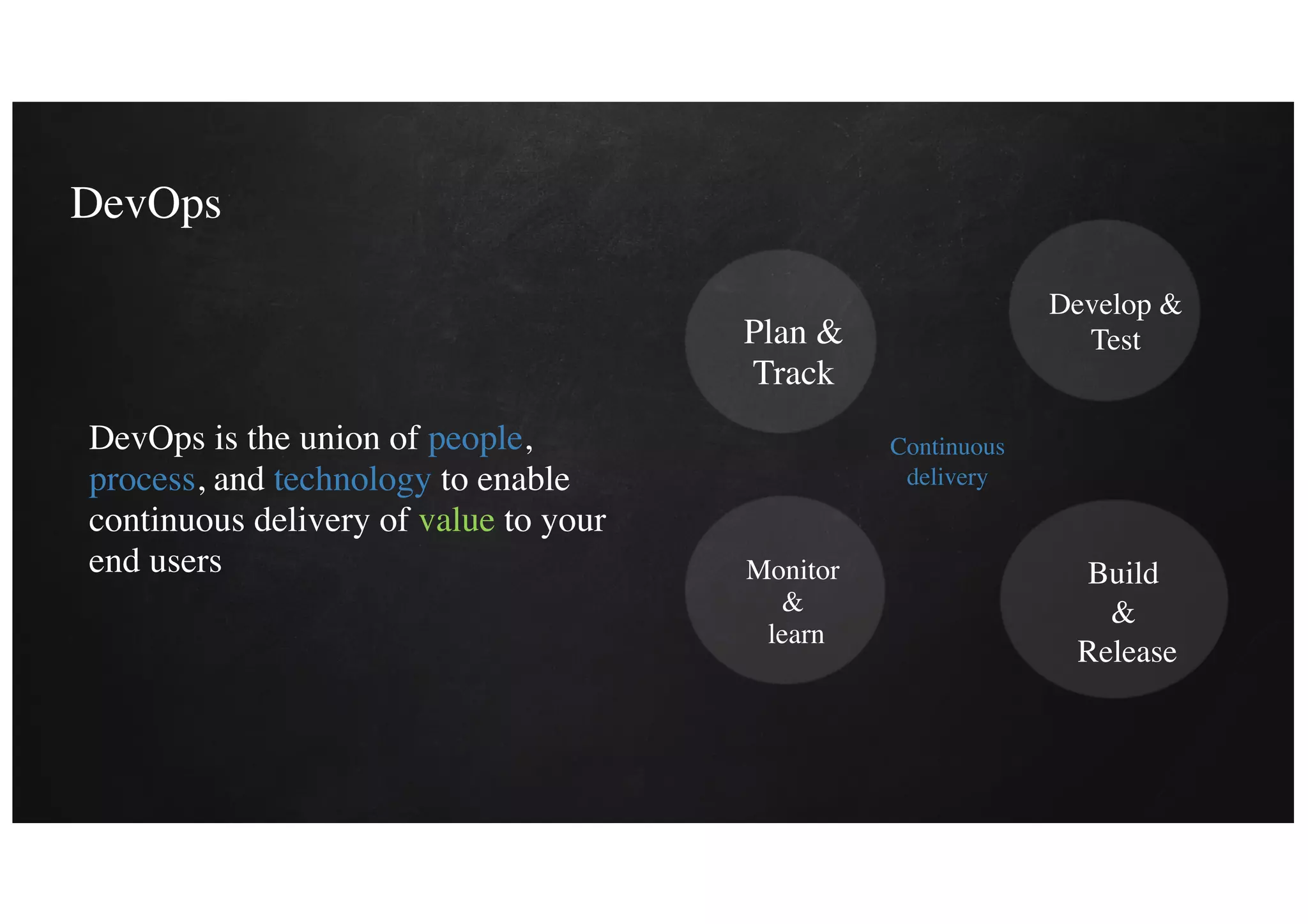 DevOps

DevOps is the union of people, process, and technology to enable continuous delivery of value to your end users

Plan & Track

Develop & Test

Continuous delivery

Monitor & learn

Build & Release